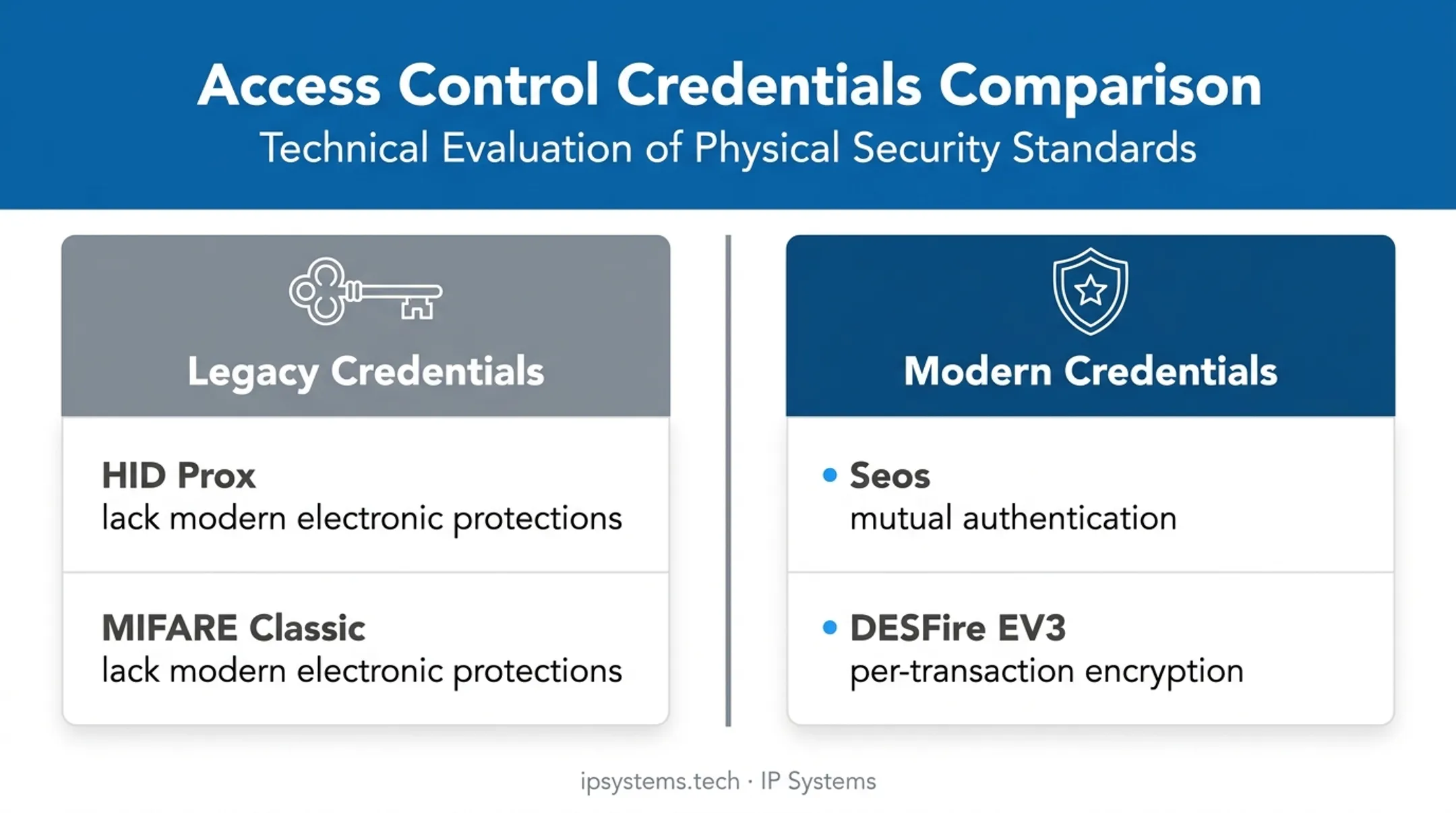 Access Control Credentials Comparison
Technical Evaluation of Physical Security Standards

Legacy Credentials

HID Prox
lack modern electronic protections

MIFARE Classic
lack modern electronic protections

Modern Credentials

• Seos
mutual authentication

• DESFire EV3
per-transaction encryption

ipsystems.tech · IP Systems